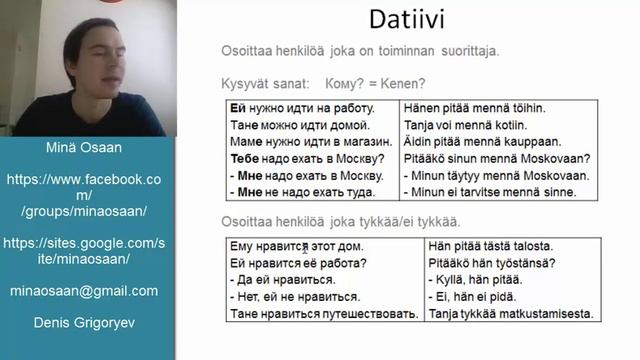 Minä Osaan

https://www.facebook.com/groups/minaosaan/

https://sites.google.com/site/minaosaan/

minaosaan@gmail.com

Denis Grigoryev

Datiivi

Osoittaa henkilöä joka on toiminnan suorittaja.

Kysyvät sanat: Кому? = Kenen?

| Ей нужно идти на работу. | Hänen pitää mennä töihin. |
|---|---|
| Тане можно идти домой. | Tanja voi mennä kotiin. |
| Маме нужно идти в магазин. | Äidin pitää mennä kauppaan. |
| Тебе надо ехать в Москву? | Pitääkö sinun mennä Moskovaan? |
| - Мне надо ехать в Москву. | - Minun täytyy mennä Moskovaan. |
| - Мне не надо ехать туда. | - Minun ei tarvitse mennä sinne. |

Osoittaa henkilöä joka tykkää/ei tykkää.

| Ему нравится этот дом. | Hän pitää tästä talosta. |
|---|---|
| Ей нравится её работа? | Pitääkö hän työstänsä? |
| - Да ей нравиться. | - Kyllä, hän pitää. |
| - Нет, ей не нравиться. | - Ei, hän ei pidä. |
| Тане нравиться путешествовать. | Tanja tykkää matkustamisesta. |